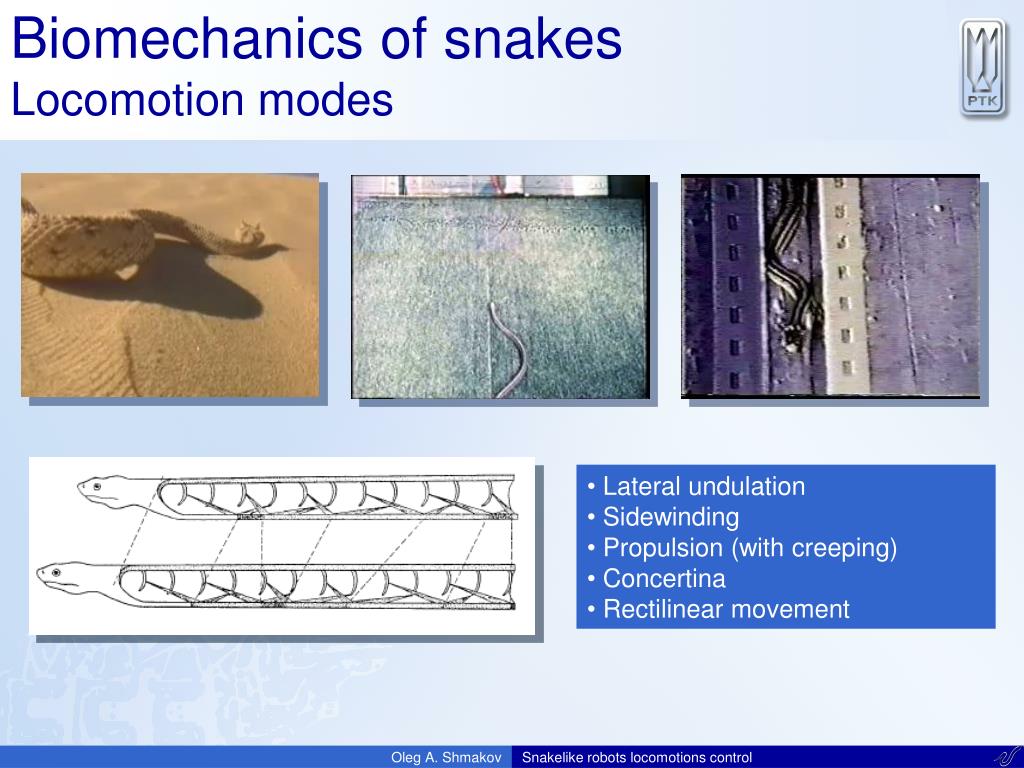 Biomechanics of snakes
Locomotion modes

PTK

• Lateral undulation
• Sidewinding
• Propulsion (with creeping)
• Concertina
• Rectilinear movement

Oleg A. Shmakov Snakelike robots locomotions control